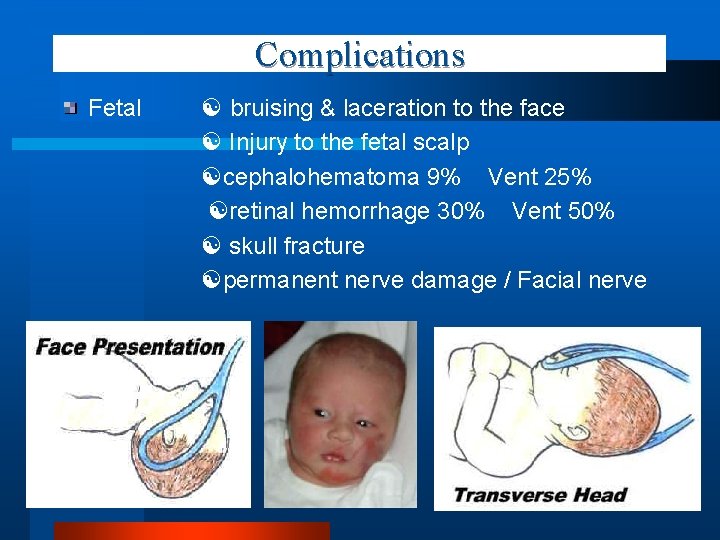 Complications

Fetal ☯ bruising & laceration to the face
☯ Injury to the fetal scalp
☯cephalohematoma 9% Vent 25%
☯retinal hemorrhage 30% Vent 50%
☯ skull fracture
☯permanent nerve damage / Facial nerve

Face Presentation

Transverse Head